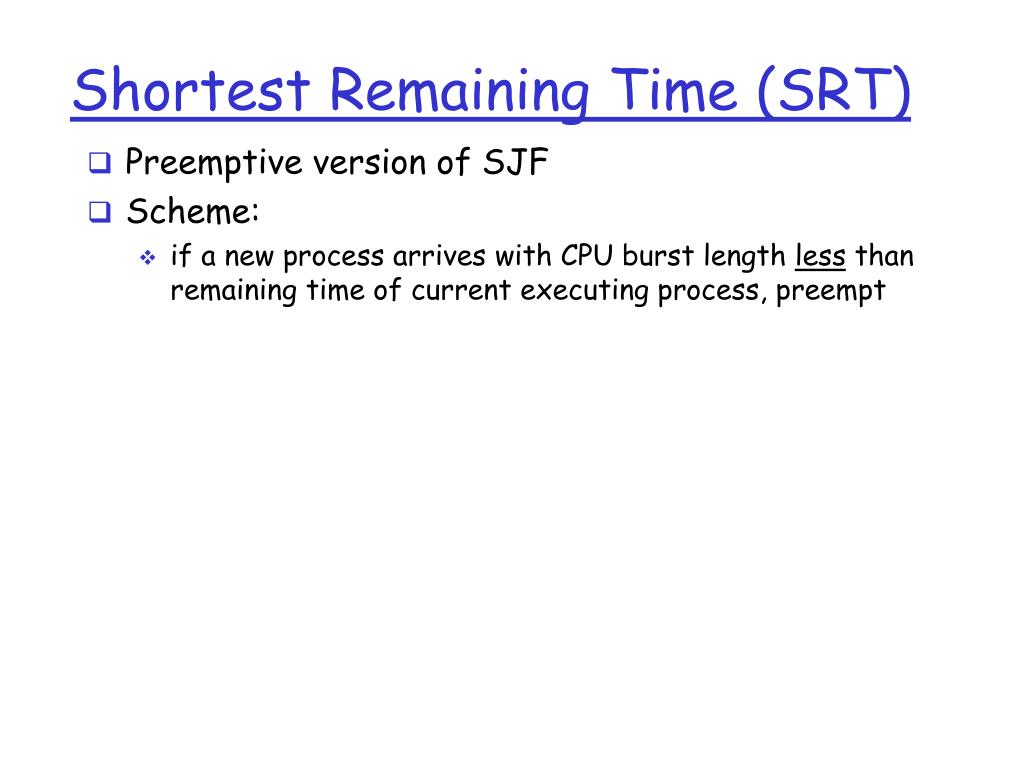 Shortest Remaining Time (SRT)

Preemptive version of SJF

Scheme:

if a new process arrives with CPU burst length less than remaining time of current executing process, preempt